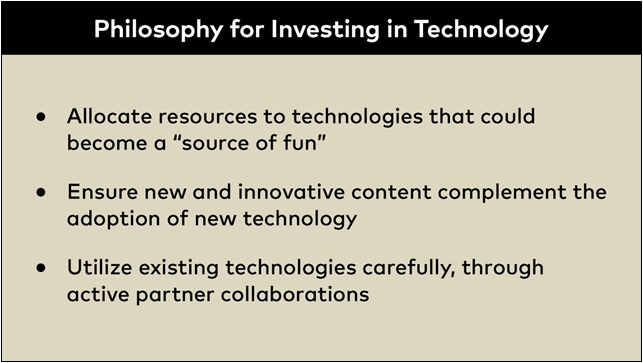 Philosophy for Investing in Technology

• Allocate resources to technologies that could become a “source of fun”

• Ensure new and innovative content complement the adoption of new technology

• Utilize existing technologies carefully, through active partner collaborations